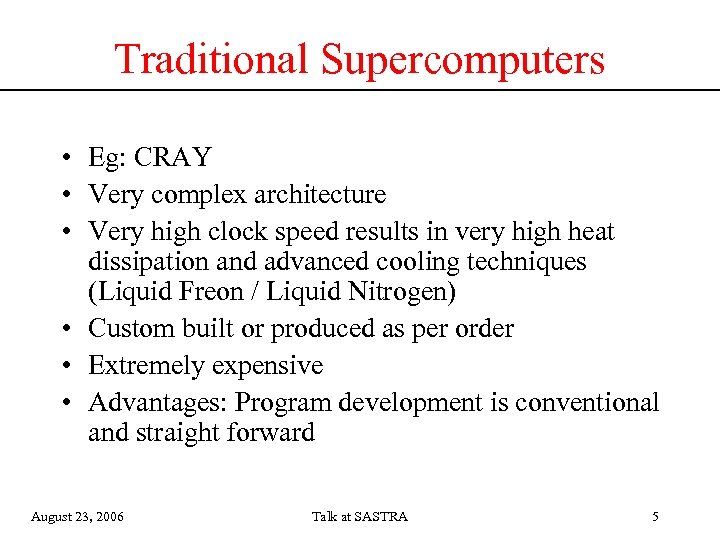 Traditional Supercomputers

• Eg: CRAY
• Very complex architecture
• Very high clock speed results in very high heat dissipation and advanced cooling techniques (Liquid Freon / Liquid Nitrogen)
• Custom built or produced as per order
• Extremely expensive
• Advantages: Program development is conventional and straight forward

August 23, 2006

Talk at SASTRA

5